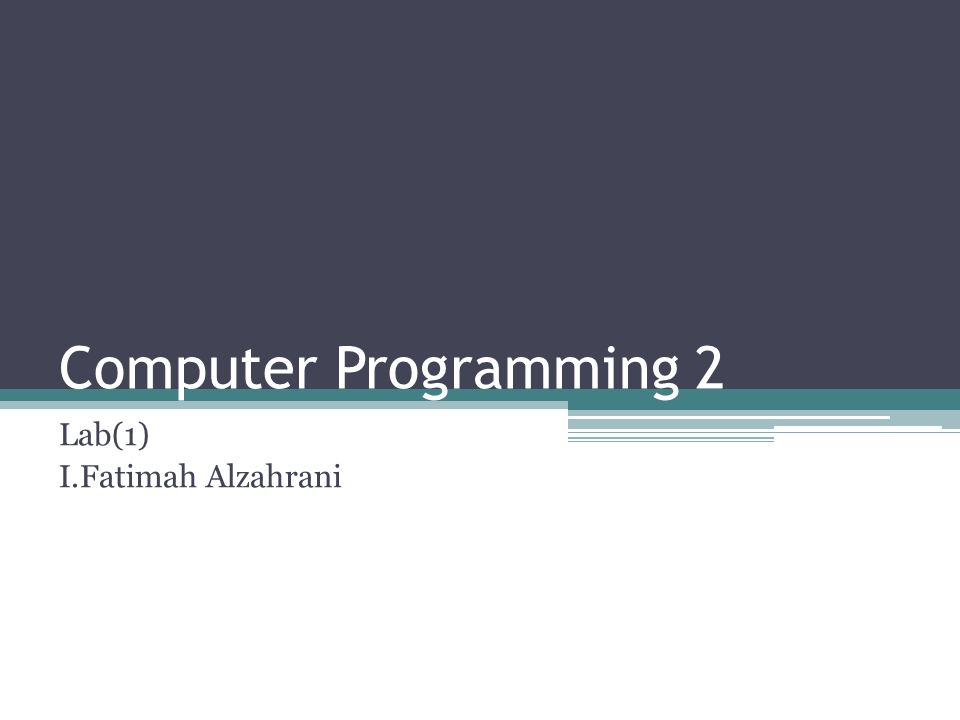 Computer Programming 2

Lab(1)
I.Fatimah Alzahrani